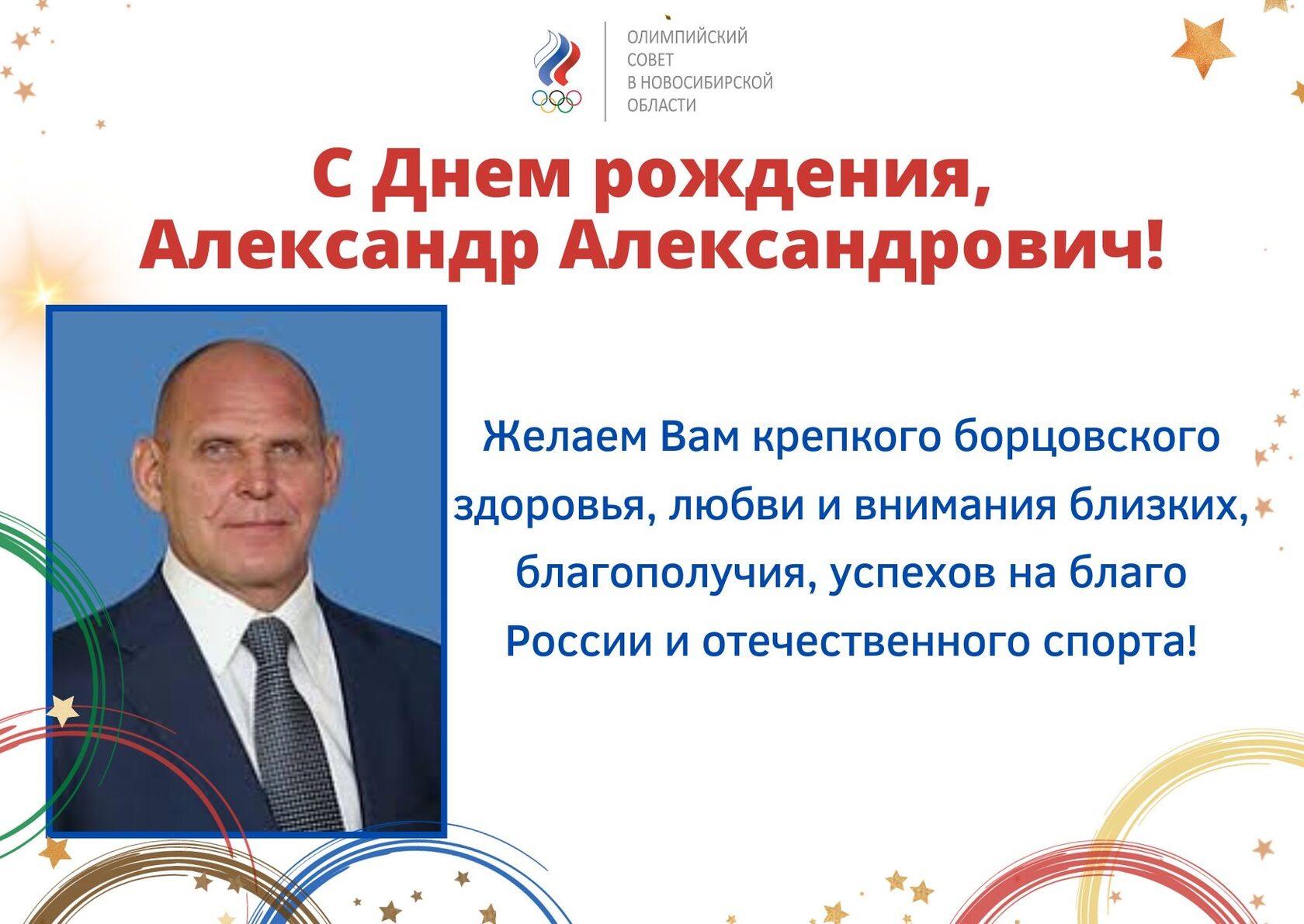 ОЛИМПИЙСКИЙ СОВЕТ В НОВОСИБИРСКОЙ ОБЛАСТИ

С Днем рождения, Александр Александрович!

Желаем Вам крепкого борцовского здоровья, любви и внимания близких, благополучия, успехов на благо России и отечественного спорта!